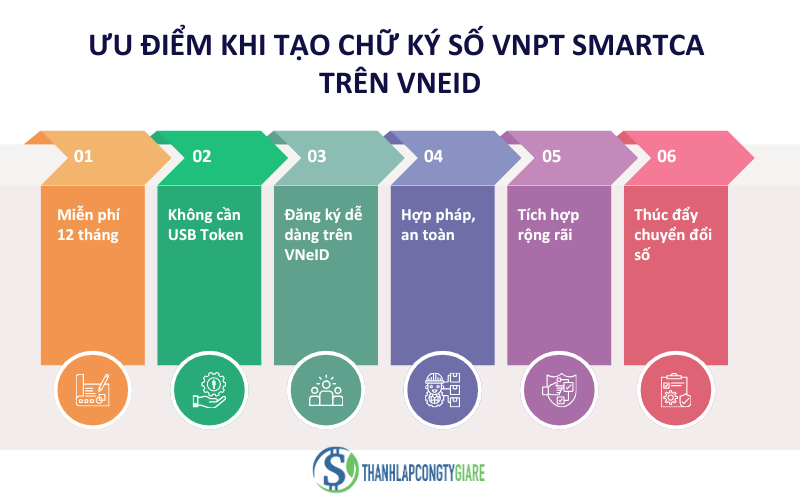 ƯU ĐIỂM KHI TẠO CHỮ KÝ SỐ VNPT SMARTCA TRÊN VNEID

01

Miễn phí 12 tháng

02

Không cần USB Token

03

Đăng ký dễ dàng trên VNeID

04

Hợp pháp, an toàn

05

Tích hợp rộng rãi

06

Thúc đẩy chuyển đổi số

THANHLAPCONGTYGIARE